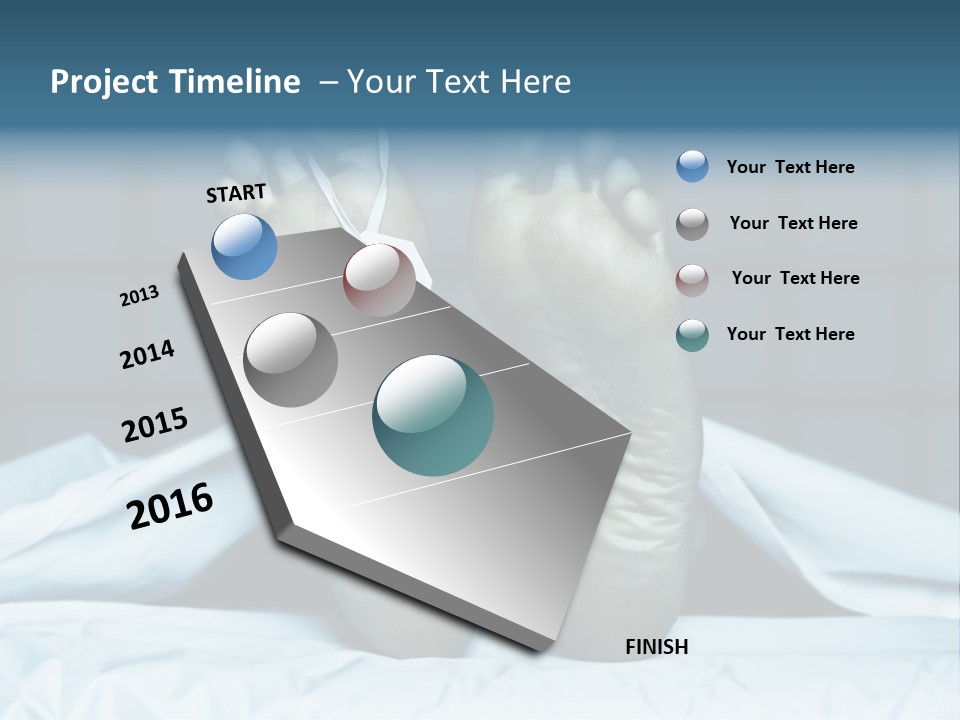 Project Timeline – Your Text Here

START

2013

2014

2015

2016

FINISH

Your Text Here

Your Text Here

Your Text Here

Your Text Here